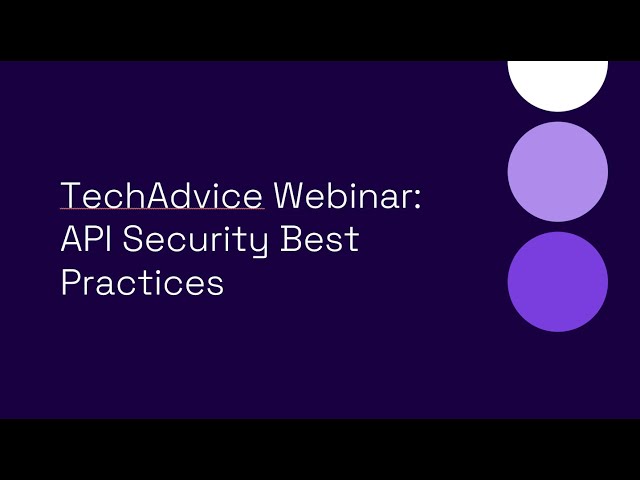 TechAdvice Webinar: API Security Best Practices